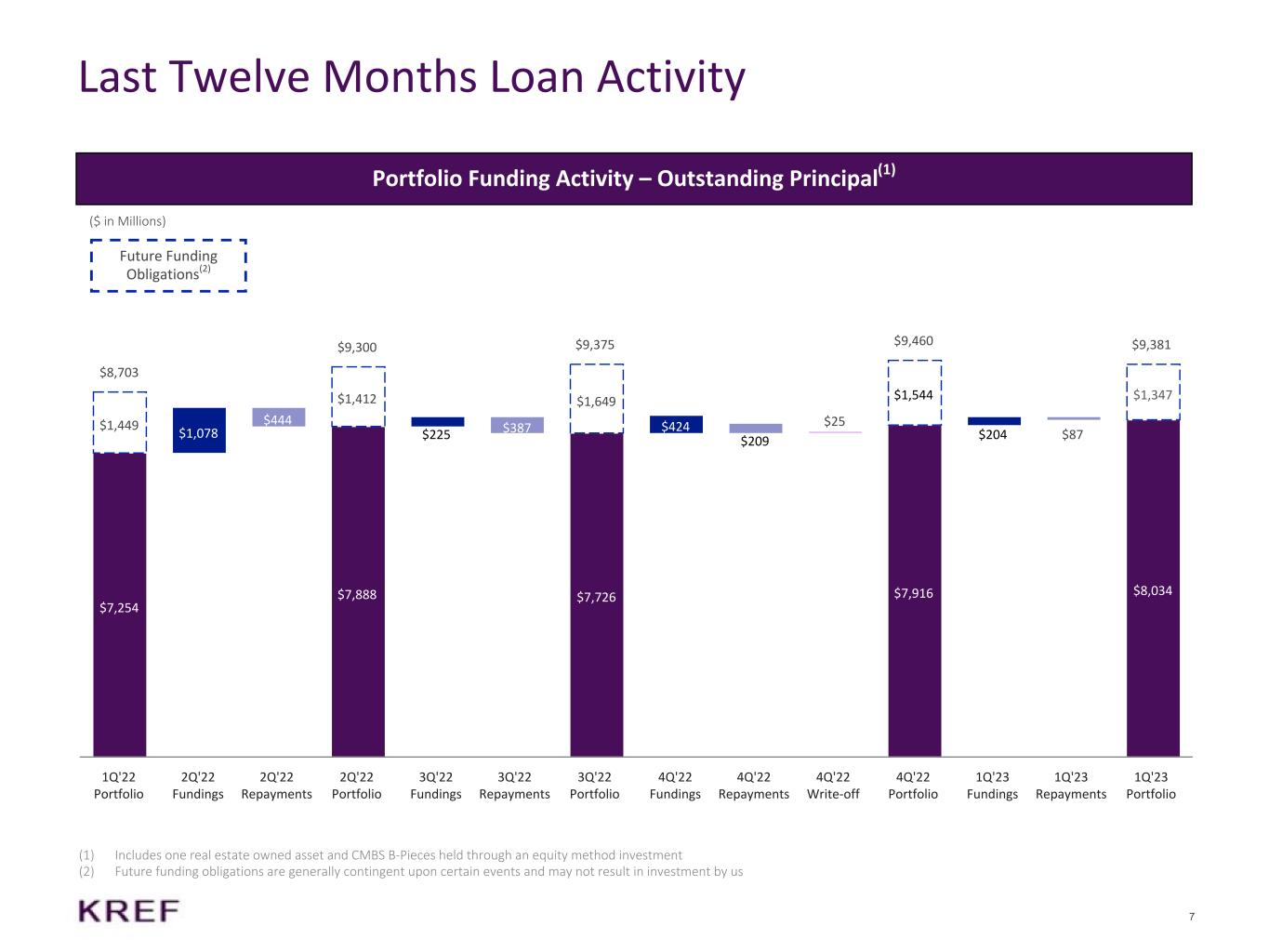 Last Twelve Months Loan Activity

Portfolio Funding Activity – Outstanding Principal$^{(1)}$

($ in Millions)

Future Funding Obligations$^{(2)}$

$8,703
$1,449
$7,254
$1,078
$444
$9,300
$1,412
$7,888
$225
$387
$9,375
$1,649
$7,726
$424
$209
$25
$9,460
$1,544
$7,916
$204
$87
$9,381
$1,347
$8,034

1Q'22 Portfolio
2Q'22 Fundings
2Q'22 Repayments
2Q'22 Portfolio
3Q'22 Fundings
3Q'22 Repayments
3Q'22 Portfolio
4Q'22 Fundings
4Q'22 Repayments
4Q'22 Write-off
4Q'22 Portfolio
1Q'23 Fundings
1Q'23 Repayments
1Q'23 Portfolio

(1) Includes one real estate owned asset and CMBS B-Pieces held through an equity method investment
(2) Future funding obligations are generally contingent upon certain events and may not result in investment by us

KREF

7